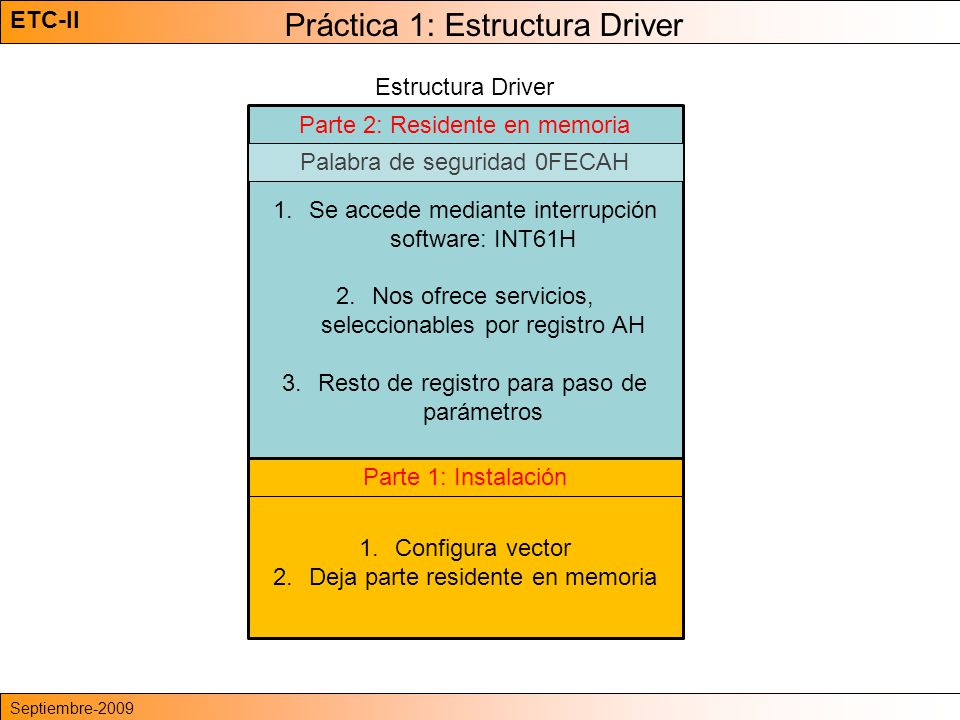 ETC-II

Práctica 1: Estructura Driver

Estructura Driver

Parte 2: Residente en memoria

Palabra de seguridad 0FECAH

1. Se accede mediante interrupción software: INT61H

2. Nos ofrece servicios, seleccionables por registro AH

3. Resto de registro para paso de parámetros

Parte 1: Instalación

1. Configura vector
2. Deja parte residente en memoria

Septiembre-2009